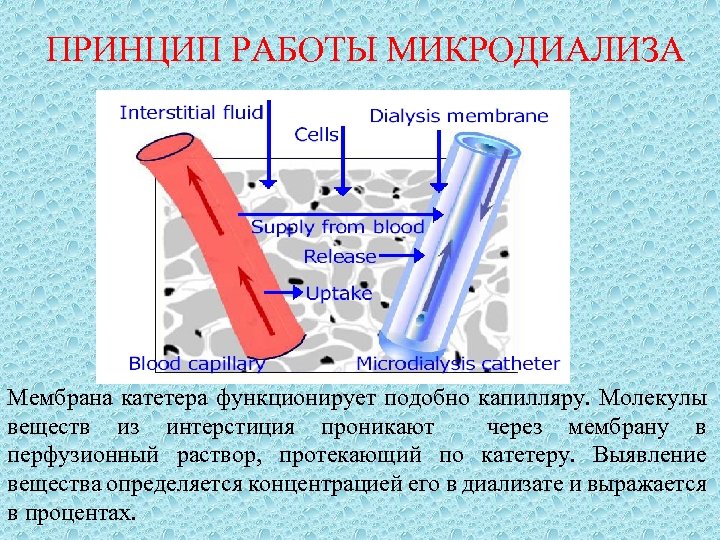 ПРИНЦИП РАБОТЫ МИКРОДИАЛИЗА

Interstitial fluid

Cells

Dialysis membrane

Supply from blood

Release

Uptake

Blood capillary

Microdialysis catheter

Мембрана катетера функционирует подобно капилляру. Молекулы веществ из интерстиция проникают через мембрану в перфузионный раствор, протекающий по катетеру. Выявление вещества определяется концентрацией его в диализате и выражается в процентах.